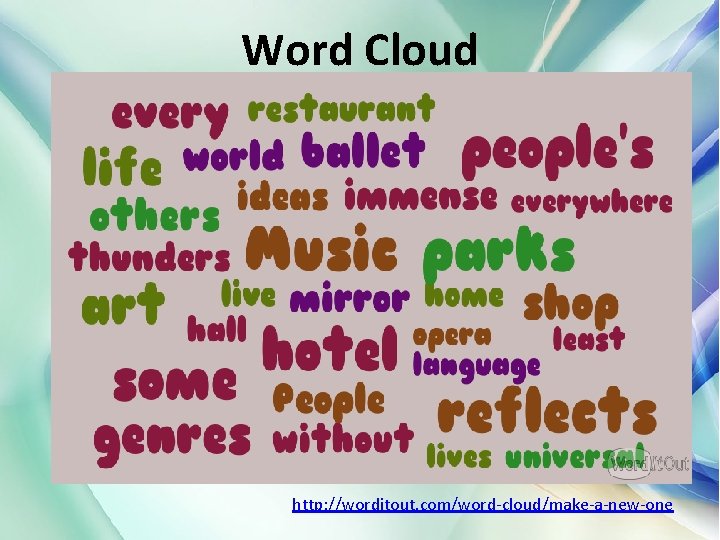 Word Cloud

every restaurant

life world ballet people's

ideas immense everywhere

others

thunders Music parks

art live mirror home shop

hall hotel opera least

language

some People reflects

genres without

lives universal

WordItOut

http://worditout.com/word-cloud/make-a-new-one